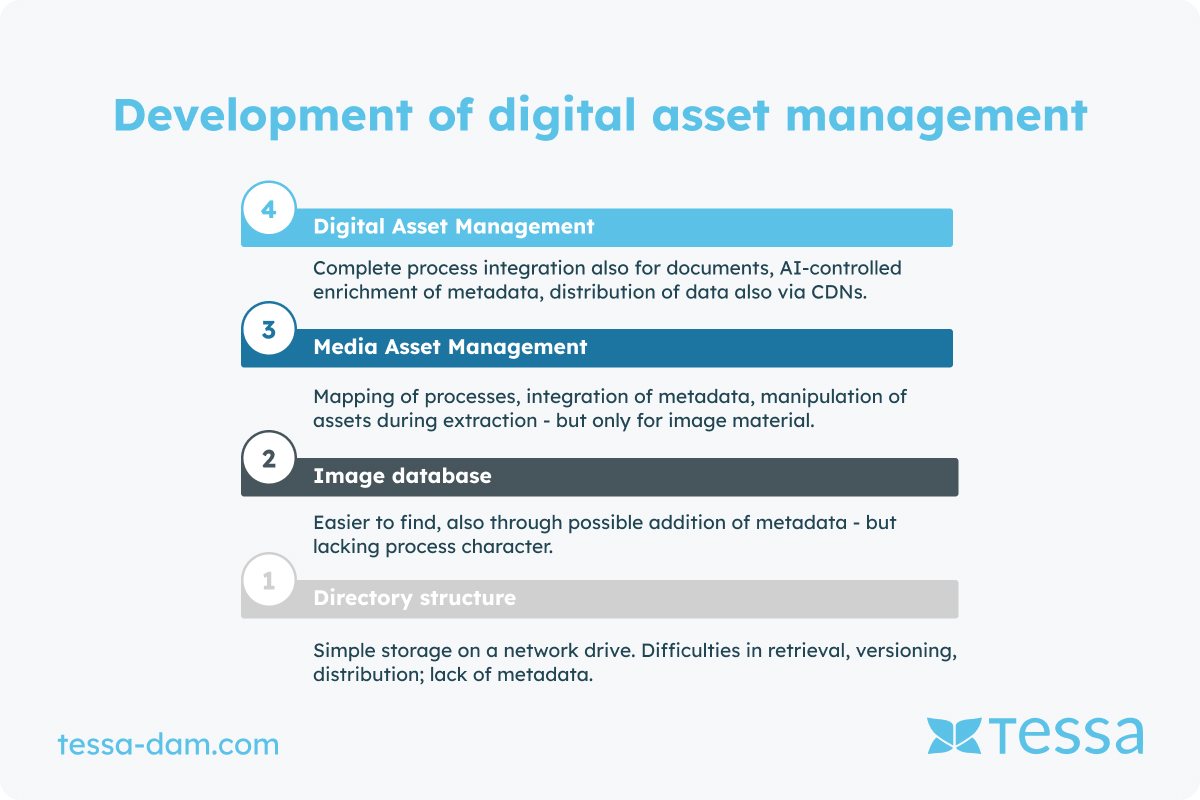 Development of digital asset management

4 Digital Asset Management

Complete process integration also for documents, AI-controlled enrichment of metadata, distribution of data also via CDNs.

3 Media Asset Management

Mapping of processes, integration of metadata, manipulation of assets during extraction - but only for image material.

2 Image database

Easier to find, also through possible addition of metadata - but lacking process character.

1 Directory structure

Simple storage on a network drive. Difficulties in retrieval, versioning, distribution; lack of metadata.

tessa-dam.com

tessa